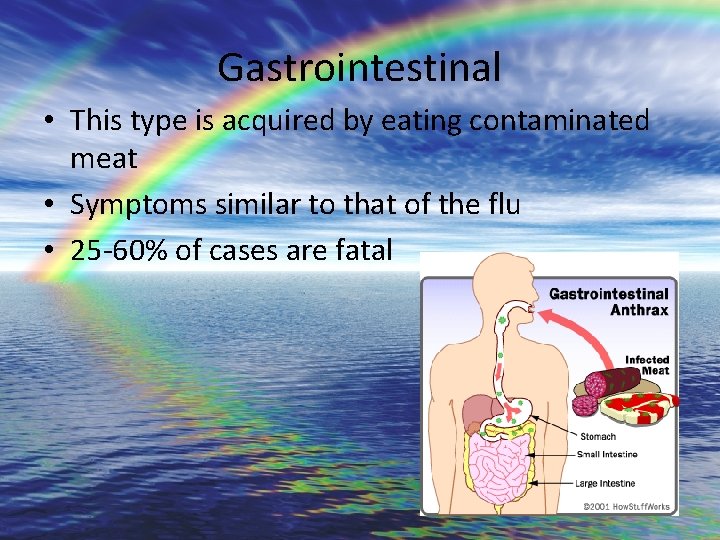 Gastrointestinal

• This type is acquired by eating contaminated meat
• Symptoms similar to that of the flu
• 25-60% of cases are fatal

Gastrointestinal Anthrax

Infected Meat

Stomach

Small Intestine

Large Intestine

©2001 HowStuffWorks